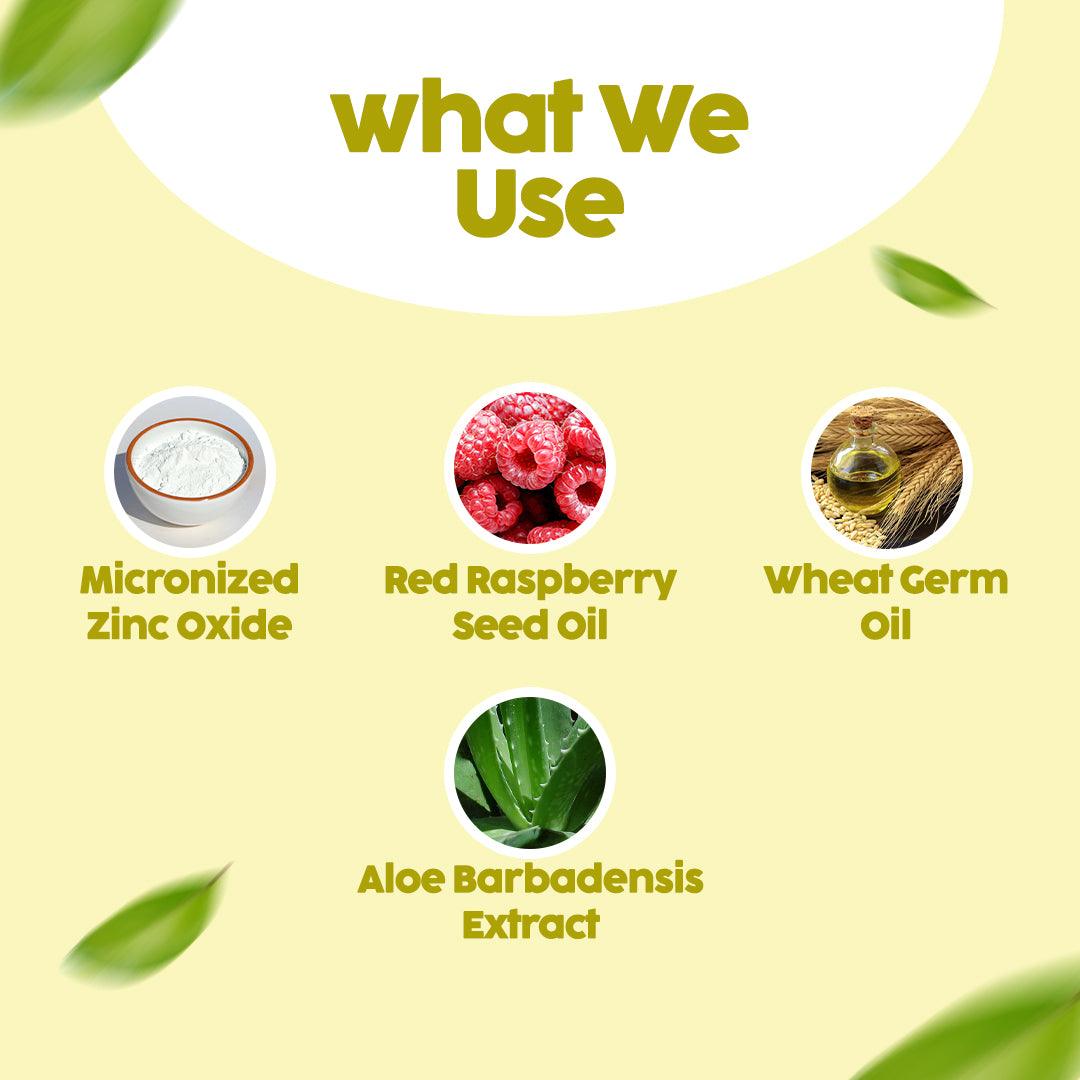 what We Use

Micronized Zinc Oxide

Red Raspberry Seed Oil

Wheat Germ Oil

Aloe Barbadensis Extract